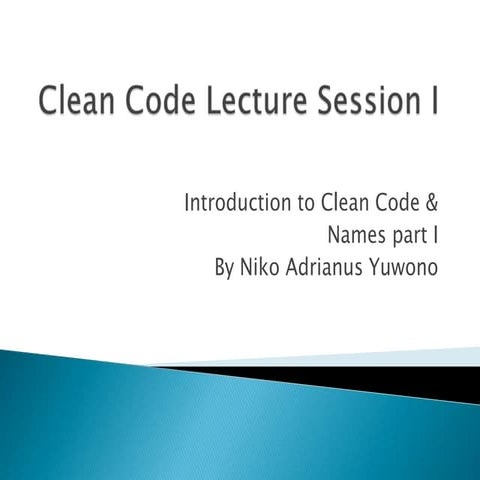 Clean Code Lecture Session I

Introduction to Clean Code & Names part I
By Niko Adrianus Yuwono